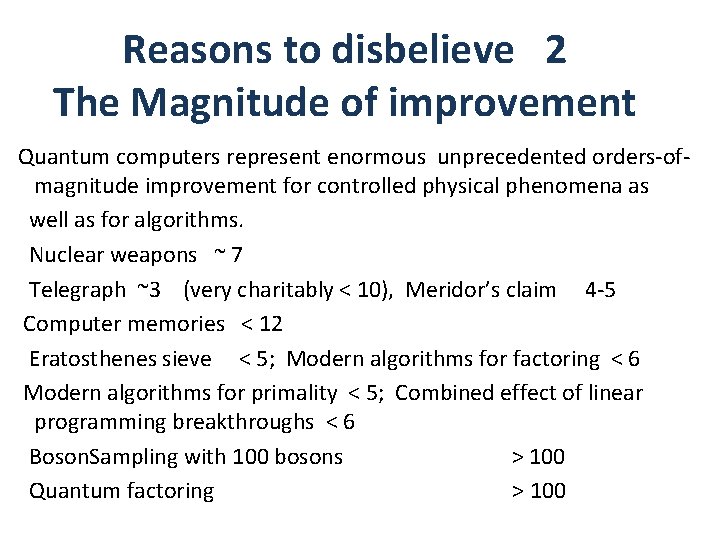 Reasons to disbelieve 2
The Magnitude of improvement

Quantum computers represent enormous unprecedented orders-of-magnitude improvement for controlled physical phenomena as well as for algorithms.

Nuclear weapons ~ 7

Telegraph ~3 (very charitably < 10), Meridor's claim 4-5

Computer memories < 12

Eratosthenes sieve < 5; Modern algorithms for factoring < 6

Modern algorithms for primality < 5; Combined effect of linear programming breakthroughs < 6

BosonSampling with 100 bosons > 100

Quantum factoring > 100